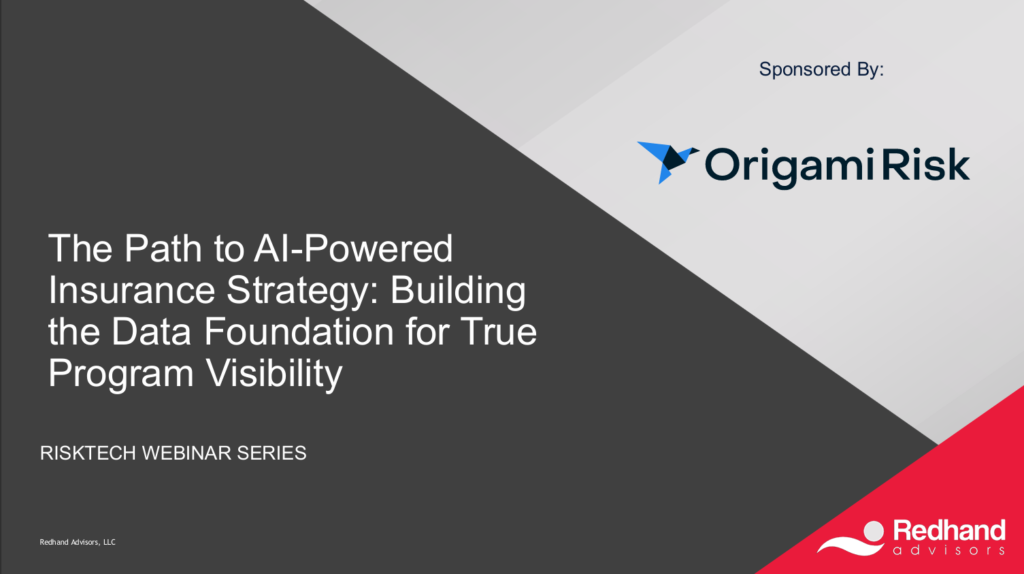 Sponsored By:

Origami Risk

The Path to AI-Powered Insurance Strategy: Building the Data Foundation for True Program Visibility

RISKTECH WEBINAR SERIES

Redhand Advisors, LLC

Redhand advisors